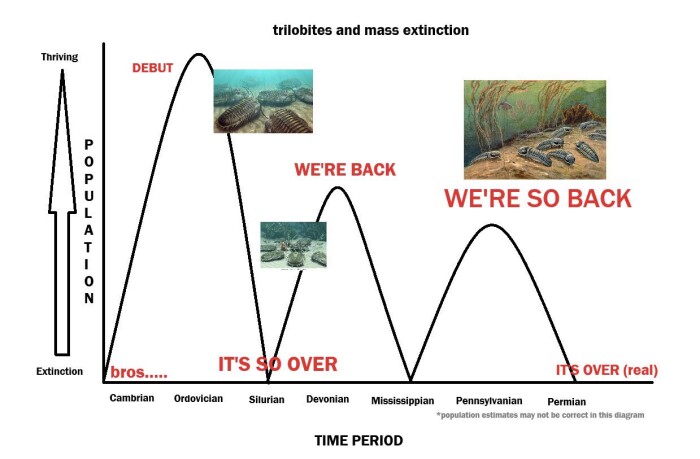 trilobites and mass extinction

Thriving

POPULATION

Extinction

DEBUT

WE'RE BACK

WE'RE SO BACK

bros.....

IT'S SO OVER

IT'S OVER (real)

Cambrian Ordovician Silurian Devonian Mississippian Pennsylvanian Permian

*population estimates may not be correct in this diagram

TIME PERIOD